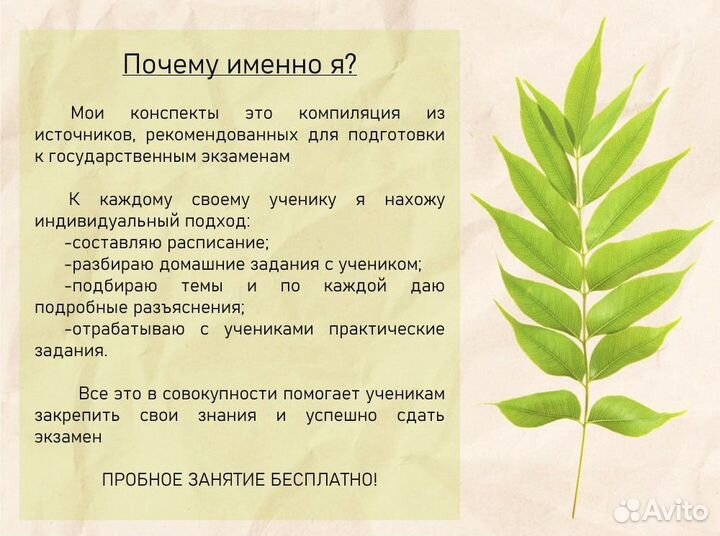 Почему именно я?

Мои конспекты это компиляция из источников, рекомендованных для подготовки к государственным экзаменам

К каждому своему ученику я нахожу индивидуальный подход:
-составляю расписание;
-разбираю домашние задания с учеником;
-подбираю темы и по каждой даю подробные разъяснения;
-отрабатываю с учениками практические задания.

Все это в совокупности помогает ученикам закрепить свои знания и успешно сдать экзамен

ПРОБНОЕ ЗАНЯТИЕ БЕСПЛАТНО!

Avito